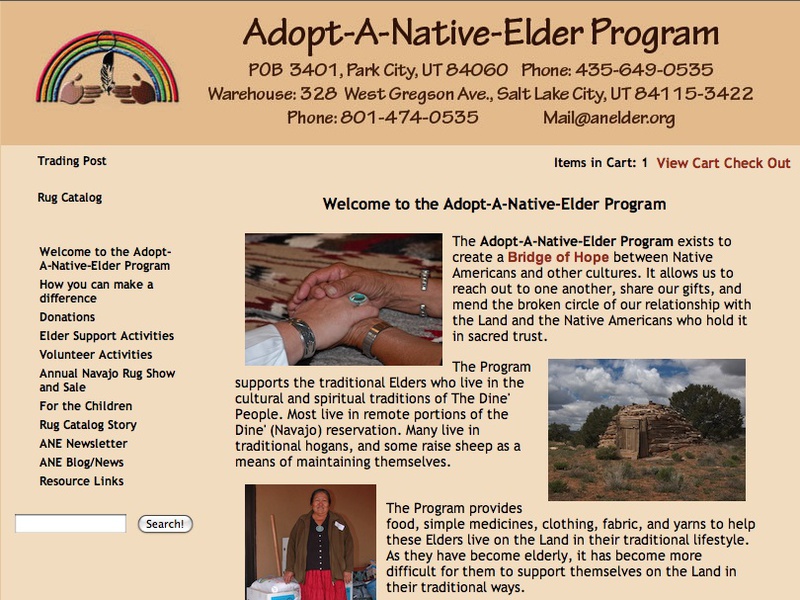 Adopt-A-Native-Elder Program

POB 3401, Park City, UT 84060 Phone: 435-649-0535
Warehouse: 328 West Gregson Ave., Salt Lake City, UT 84115-3422
Phone: 801-474-0535 Mail@anelder.org

Trading Post

Rug Catalog

Welcome to the Adopt-A-Native-Elder Program
How you can make a difference
Donations
Elder Support Activities
Volunteer Activities
Annual Navajo Rug Show and Sale
For the Children
Rug Catalog Story
ANE Newsletter
ANE Blog/News
Resource Links

Search!

Items in Cart: 1 View Cart Check Out

Welcome to the Adopt-A-Native-Elder Program

The Adopt-A-Native-Elder Program exists to create a Bridge of Hope between Native Americans and other cultures. It allows us to reach out to one another, share our gifts, and mend the broken circle of our relationship with the Land and the Native Americans who hold it in sacred trust.

The Program supports the traditional Elders who live in the cultural and spiritual traditions of The Dine' People. Most live in remote portions of the Dine' (Navajo) reservation. Many live in traditional hogans, and some raise sheep as a means of maintaining themselves.

The Program provides food, simple medicines, clothing, fabric, and yarns to help these Elders live on the Land in their traditional lifestyle. As they have become elderly, it has become more difficult for them to support themselves on the Land in their traditional ways.